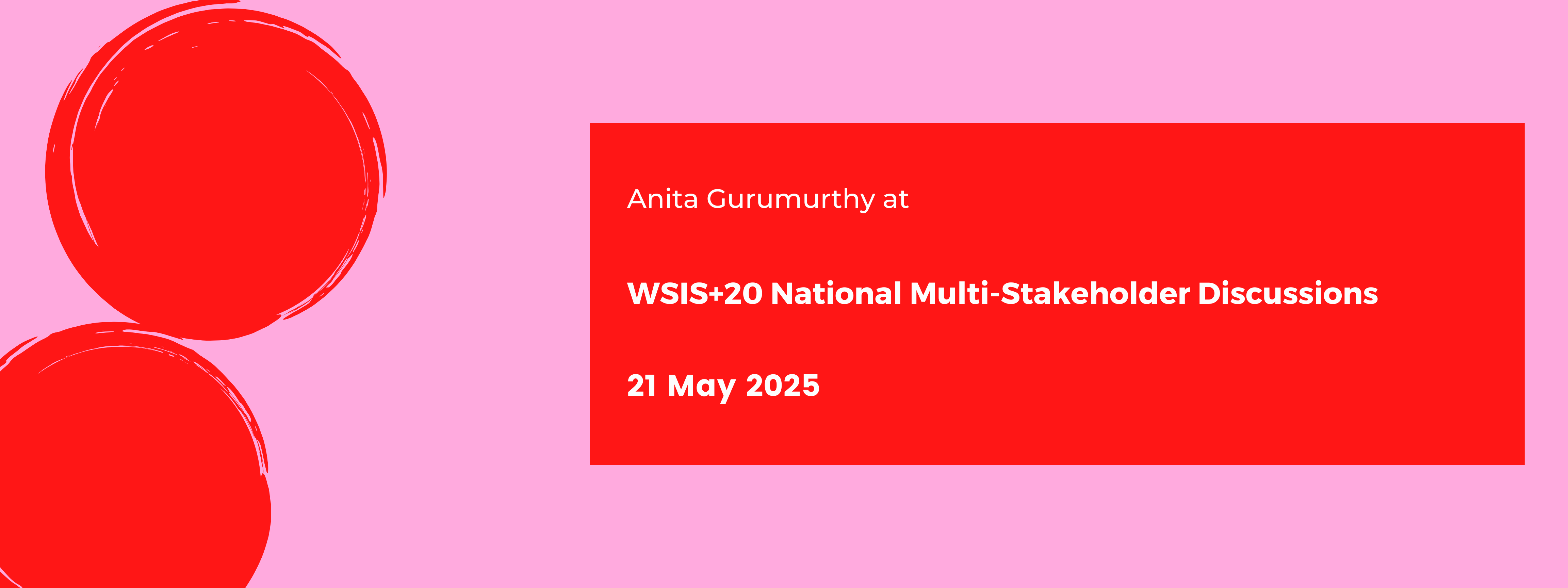 Anita Gurumurthy at

WSIS+20 National Multi-Stakeholder Discussions

21 May 2025